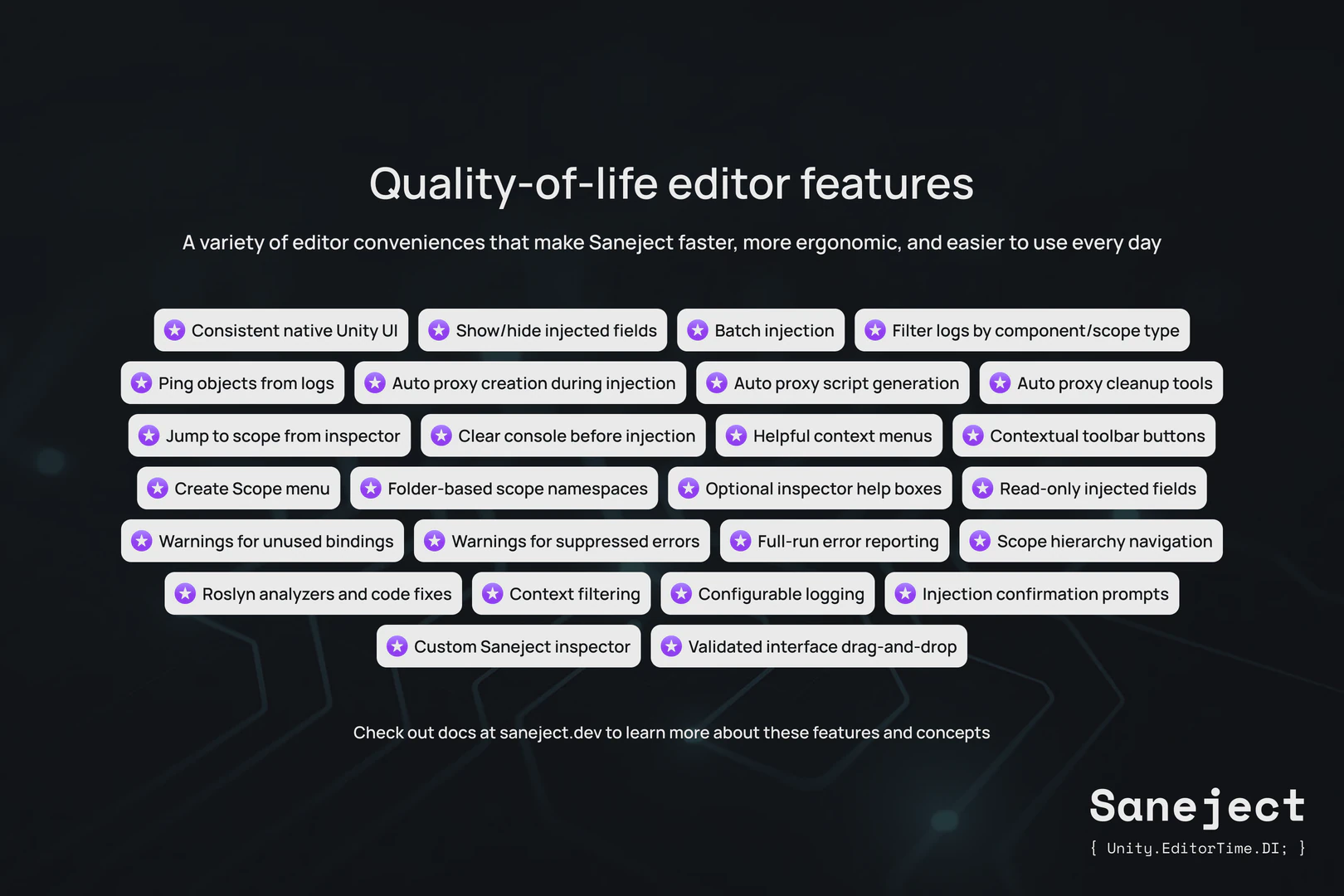 Quality-of-life editor features

A variety of editor conveniences that make Saneject faster, more ergonomic, and easier to use every day

Consistent native Unity UI
Show/hide injected fields
Batch injection
Filter logs by component/scope type
Ping objects from logs
Auto proxy creation during injection
Auto proxy script generation
Auto proxy cleanup tools
Jump to scope from inspector
Clear console before injection
Helpful context menus
Contextual toolbar buttons
Create Scope menu
Folder-based scope namespaces
Optional inspector help boxes
Read-only injected fields
Warnings for unused bindings
Warnings for suppressed errors
Full-run error reporting
Scope hierarchy navigation
Roslyn analyzers and code fixes
Context filtering
Configurable logging
Injection confirmation prompts
Custom Saneject inspector
Validated interface drag-and-drop

Check out docs at saneject.dev to learn more about these features and concepts

Saneject
{ Unity.EditorTime.DI; }